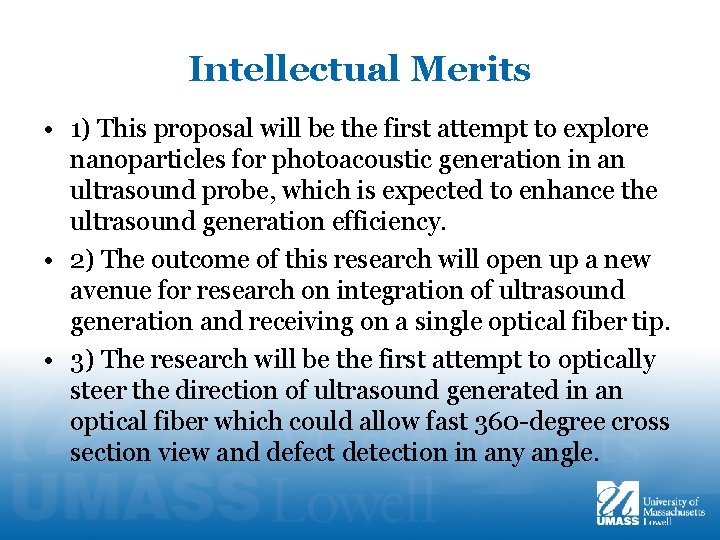 Intellectual Merits

• 1) This proposal will be the first attempt to explore nanoparticles for photoacoustic generation in an ultrasound probe, which is expected to enhance the ultrasound generation efficiency.

• 2) The outcome of this research will open up a new avenue for research on integration of ultrasound generation and receiving on a single optical fiber tip.

• 3) The research will be the first attempt to optically steer the direction of ultrasound generated in an optical fiber which could allow fast 360-degree cross section view and defect detection in any angle.

UMASS Lowell

UMASS University of Massachusetts Lowell